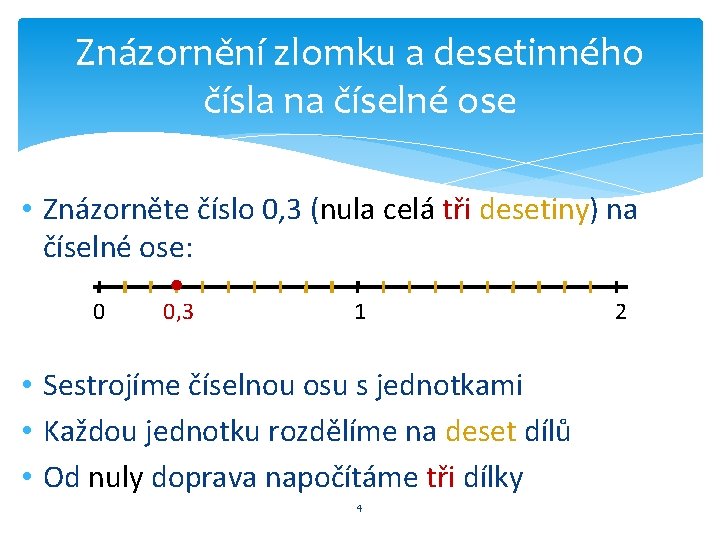 Znázornění zlomku a desetinného čísla na číselné ose

• Znázorněte číslo 0,3 (nula celá tři desetiny) na číselné ose:

0 0,3 1 2

• Sestrojíme číselnou osu s jednotkami
• Každou jednotku rozdělíme na deset dílů
• Od nuly doprava napočítáme tři dílky

4